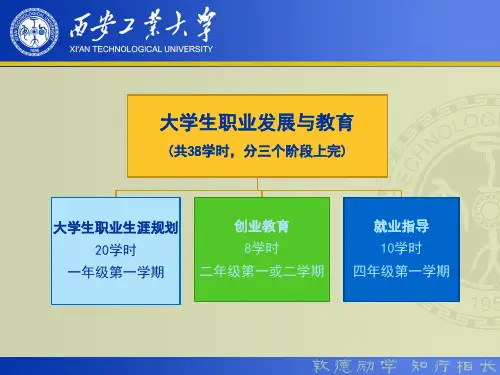 西安工業大學
XI'AN TECHNOLOGICAL UNIVERSITY

大学生职业发展与教育
（共38学时，分三个阶段上完）

大学生职业生涯规划
20学时
一年级第一学期

创业教育
8学时
二年级第一或二学期

就业指导
10学时
四年级第一学期

敦德励学 知行相长